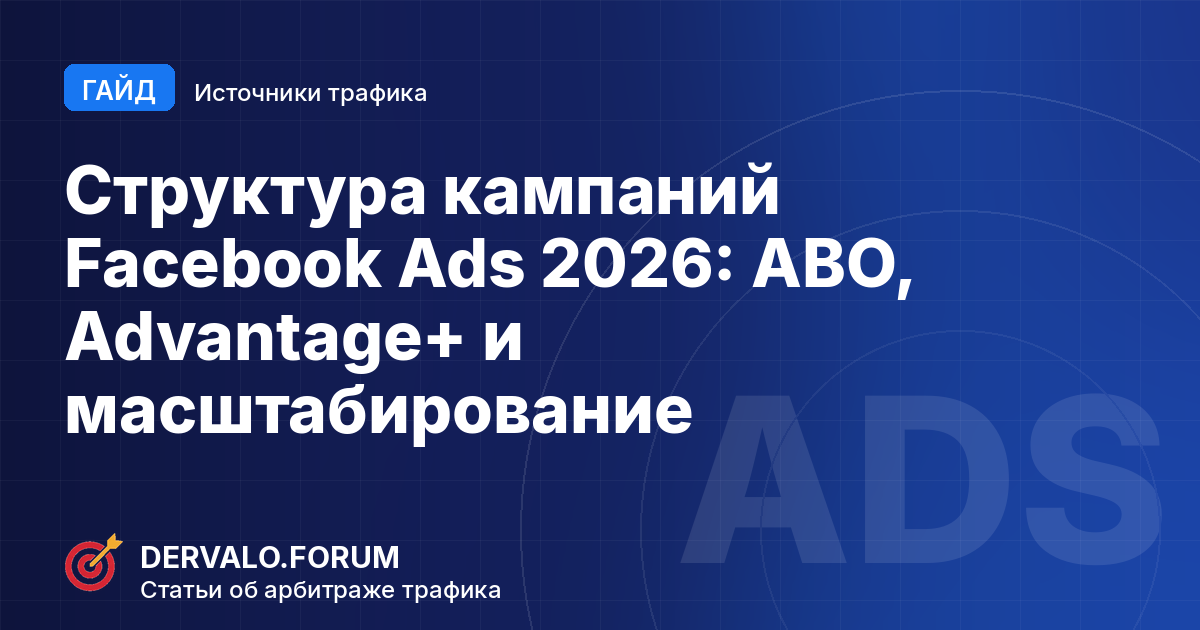 ГАЙД
Источники трафика

Структура кампаний Facebook Ads 2026: ABO, Advantage+ и масштабирование

ADS

DERVALO.FORUM
Статьи об арбитраже трафика